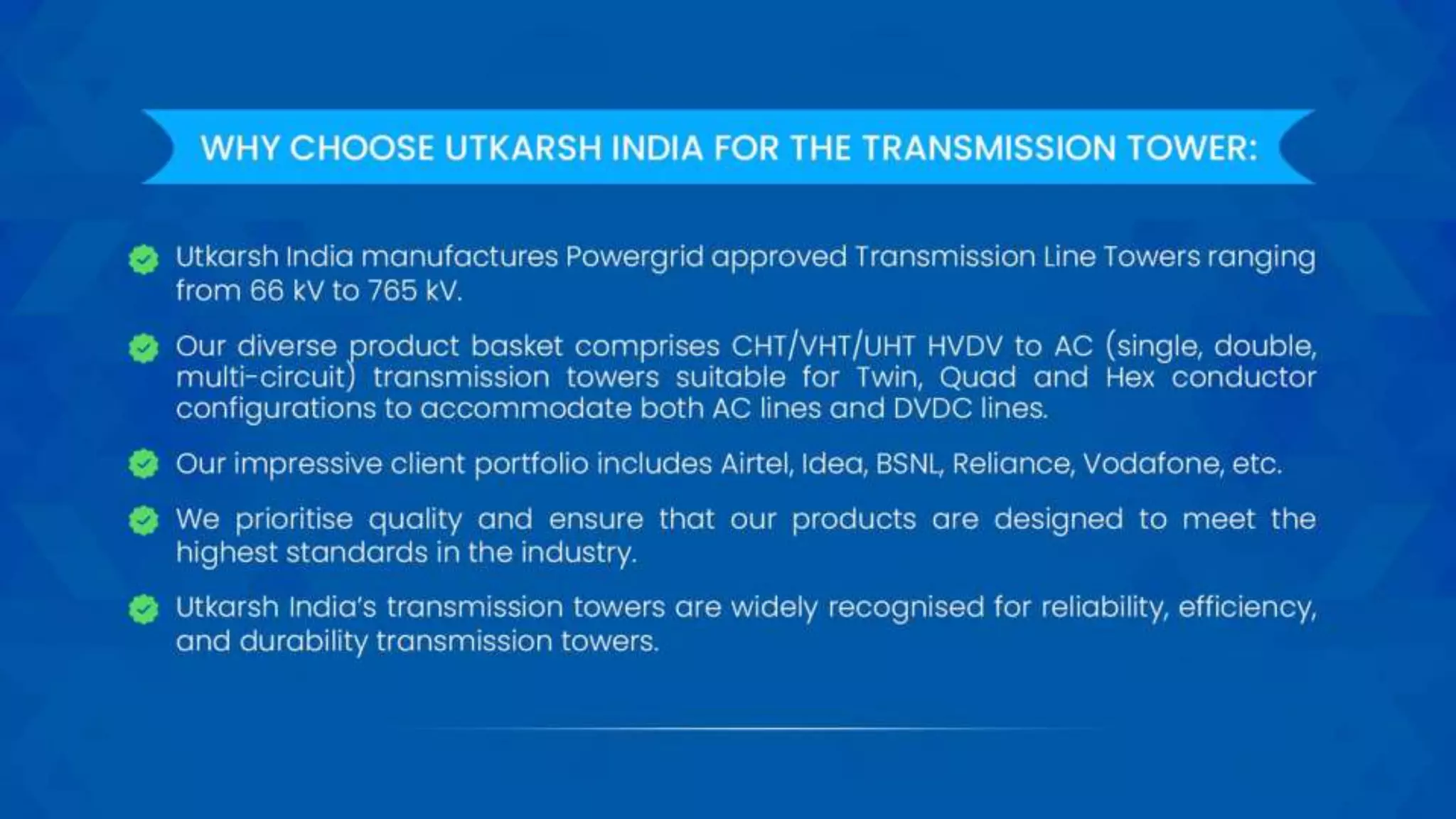 WHY CHOOSE UTKARSH INDIA FOR THE TRANSMISSION TOWER:

Utkarsh India manufactures Powergrid approved Transmission Line Towers ranging from 66 kV to 765 kV.

Our diverse product basket comprises CHT/VHT/UHT HVDV to AC (single, double, multi-circuit) transmission towers suitable for Twin, Quad and Hex conductor configurations to accommodate both AC lines and DVDC lines.

Our impressive client portfolio includes Airtel, Idea, BSNL, Reliance, Vodafone, etc.

We prioritise quality and ensure that our products are designed to meet the highest standards in the industry.

Utkarsh India's transmission towers are widely recognised for reliability, efficiency, and durability transmission towers.